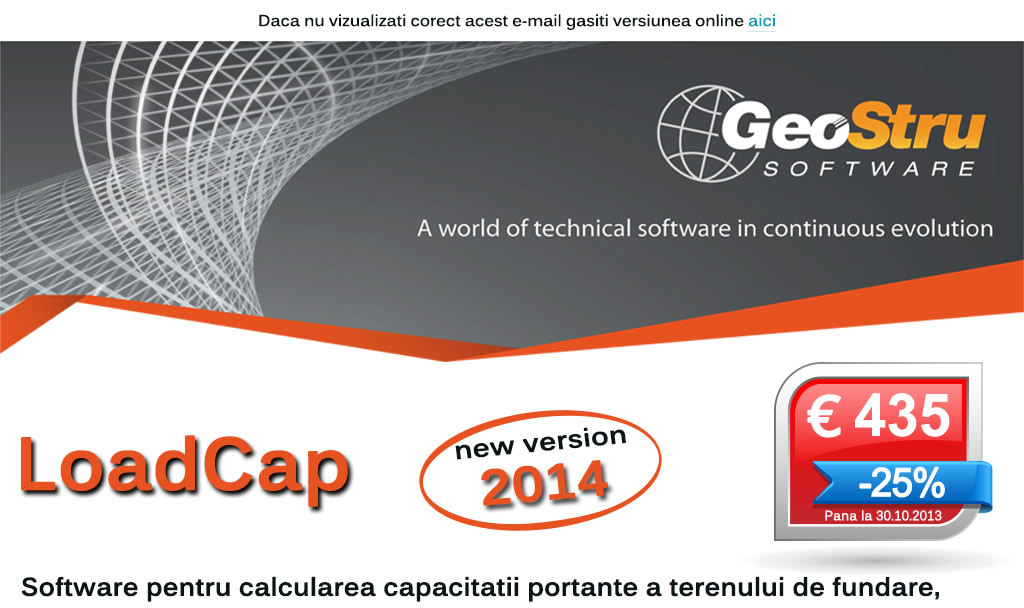 Daca nu vizualizati corect acest e-mail gasiti versiunea online aici

GeoStru SOFTWARE

A world of technical software in continuous evolution

LoadCap

new version 2014

€ 435

-25%

Pana la 30.10.2013

Software pentru calcularea capacitatii portante a terenului de fundare,